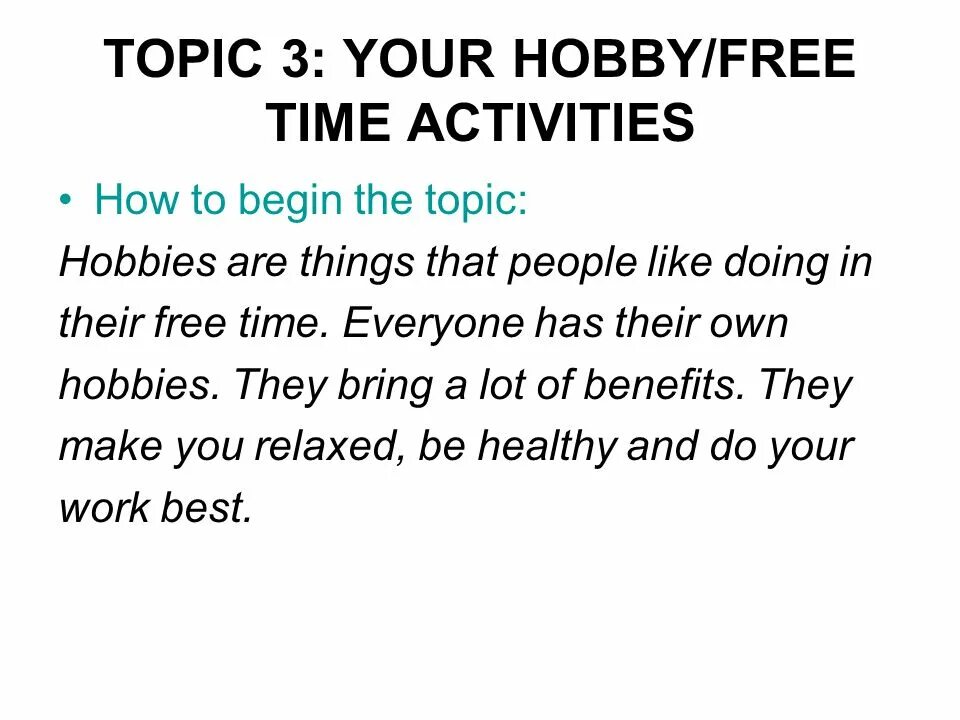 TOPIC 3: YOUR HOBBY/FREE TIME ACTIVITIES

• How to begin the topic:

Hobbies are things that people like doing in their free time. Everyone has their own hobbies. They bring a lot of benefits. They make you relaxed, be healthy and do your work best.